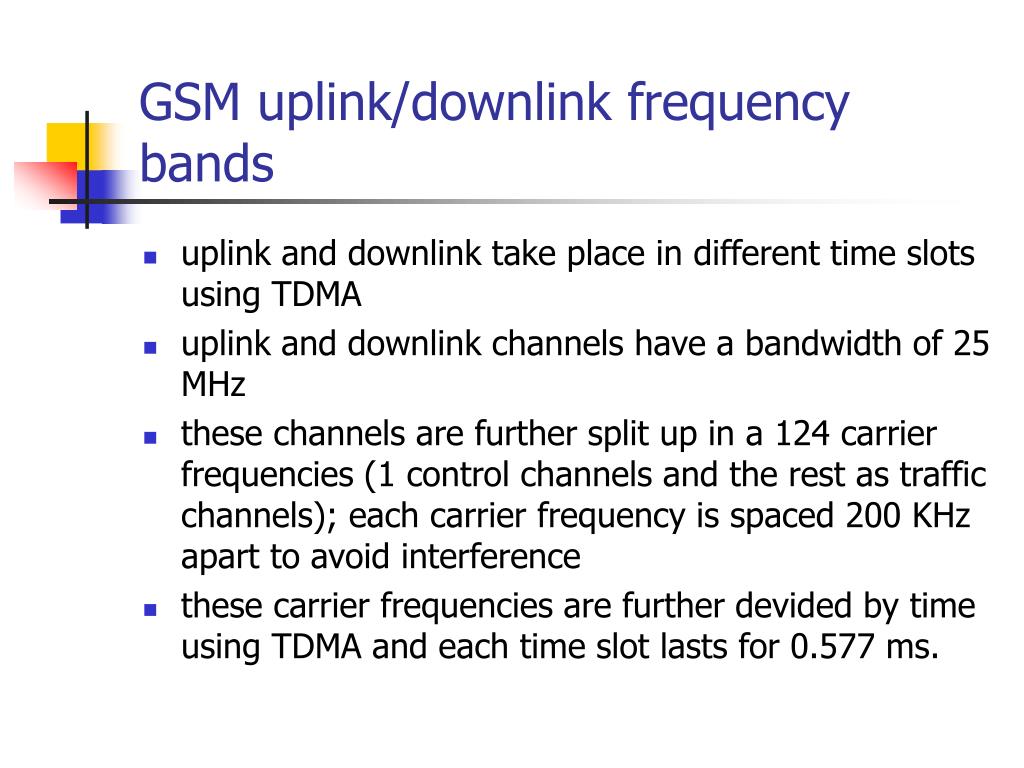 GSM uplink/downlink frequency bands

- uplink and downlink take place in different time slots using TDMA
- uplink and downlink channels have a bandwidth of 25 MHz
- these channels are further split up in a 124 carrier frequencies (1 control channels and the rest as traffic channels); each carrier frequency is spaced 200 KHz apart to avoid interference
- these carrier frequencies are further devided by time using TDMA and each time slot lasts for 0.577 ms.